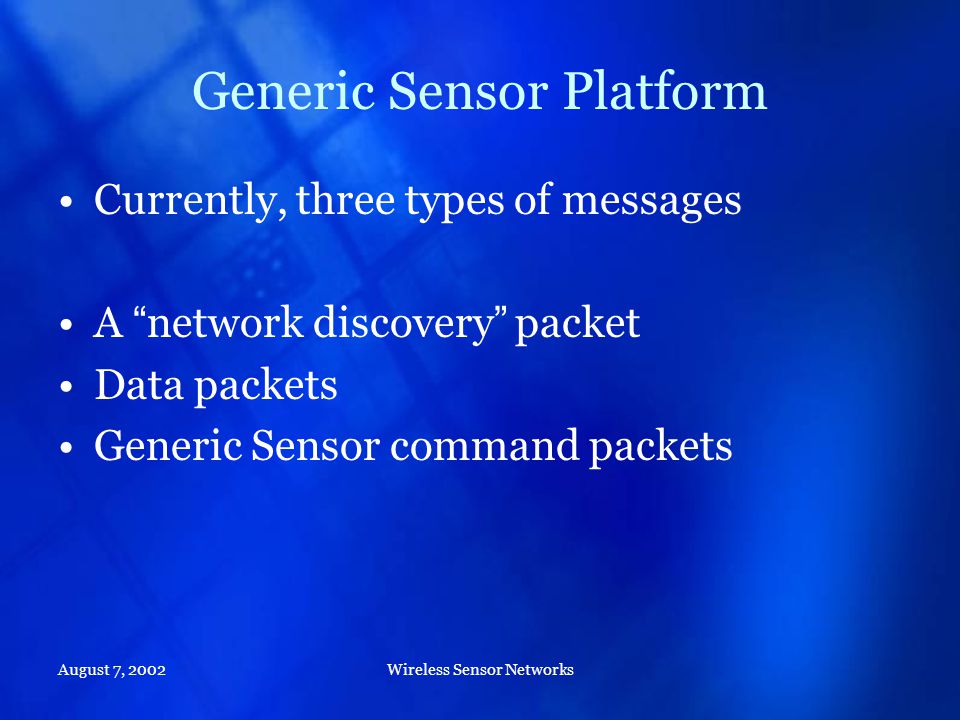 Generic Sensor Platform

• Currently, three types of messages

• A “network discovery” packet
• Data packets
• Generic Sensor command packets

August 7, 2002

Wireless Sensor Networks